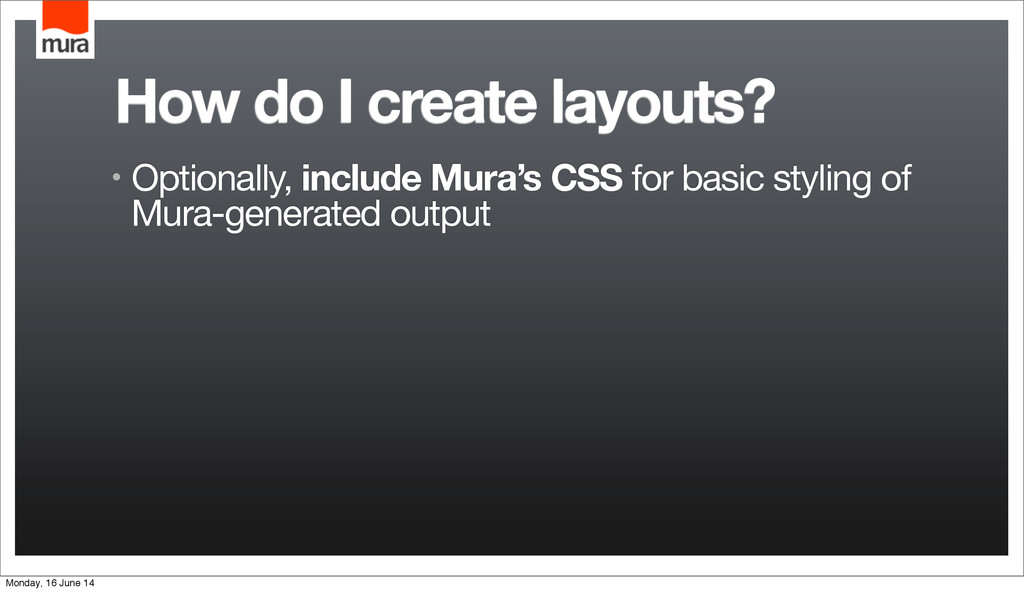 mura

How do I create layouts?

• Optionally, include Mura's CSS for basic styling of Mura-generated output

Monday, 16 June 14